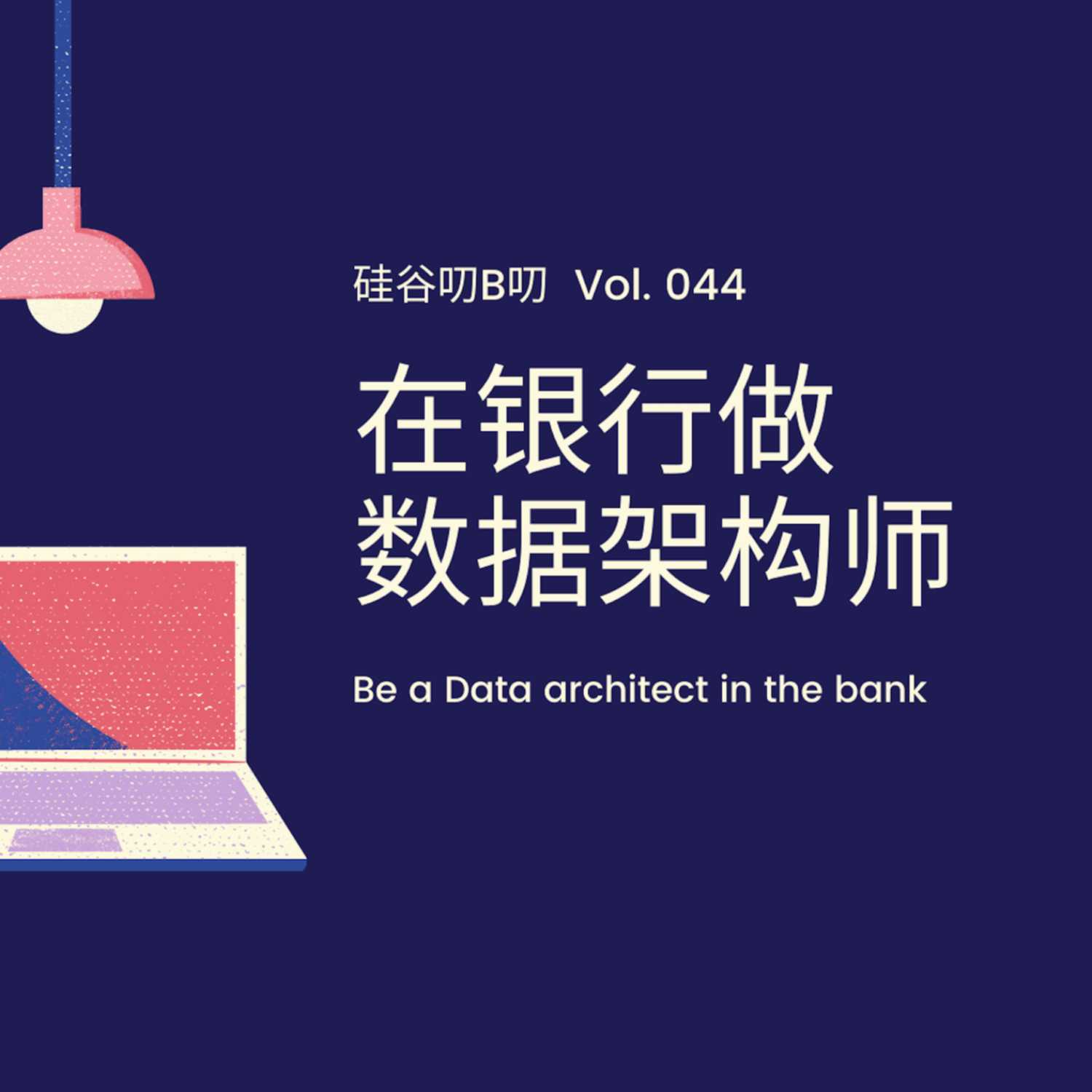 硅谷叨B叨 Vol. 044

在银行做
数据架构师

Be a Data architect in the bank